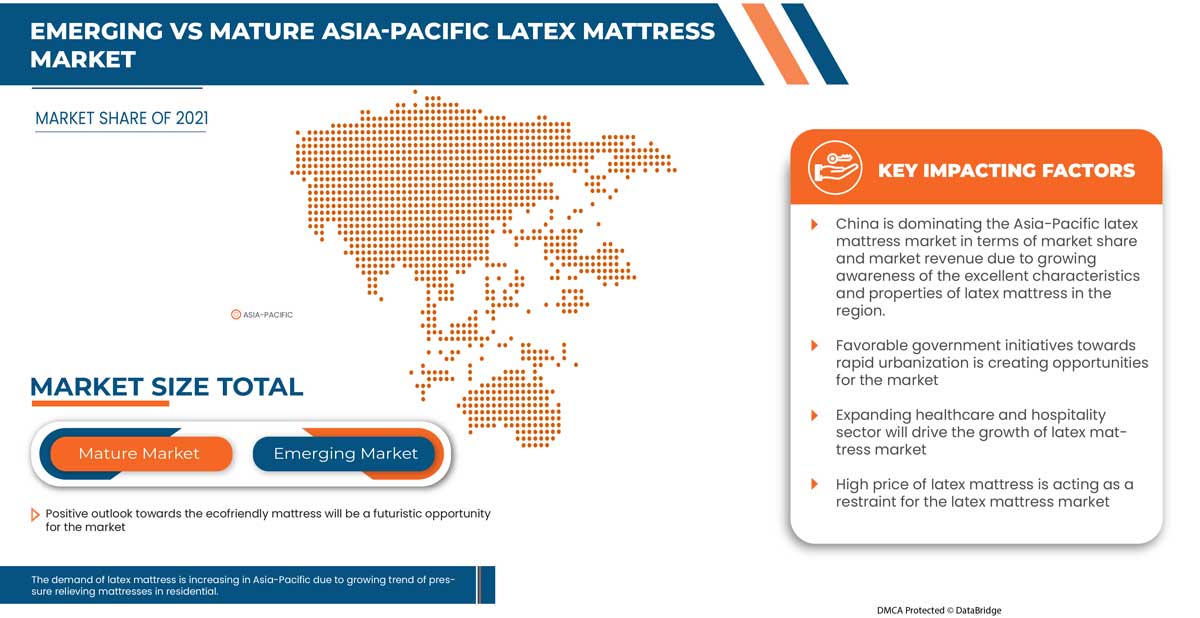 EMERGING VS MATURE ASIA-PACIFIC LATEX MATTRESS MARKET

MARKET SHARE OF 2021

ASIA-PACIFIC

MARKET SIZE TOTAL

Mature Market

Emerging Market

Positive outlook towards the ecofriendly mattress will be a futuristic opportunity for the market

The demand of latex mattress is increasing in Asia-Pacific due to growing trend of pressure relieving mattresses in residential.

KEY IMPACTING FACTORS

China is dominating the Asia-Pacific latex mattress market in terms of market share and market revenue due to growing awareness of the excellent characteristics and properties of latex mattress in the region.

Favorable government initiatives towards rapid urbanization is creating opportunities for the market

Expanding healthcare and hospitality sector will drive the growth of latex mattress market

High price of latex mattress is acting as a restraint for the latex mattress market

DMCA Protected © DataBridge